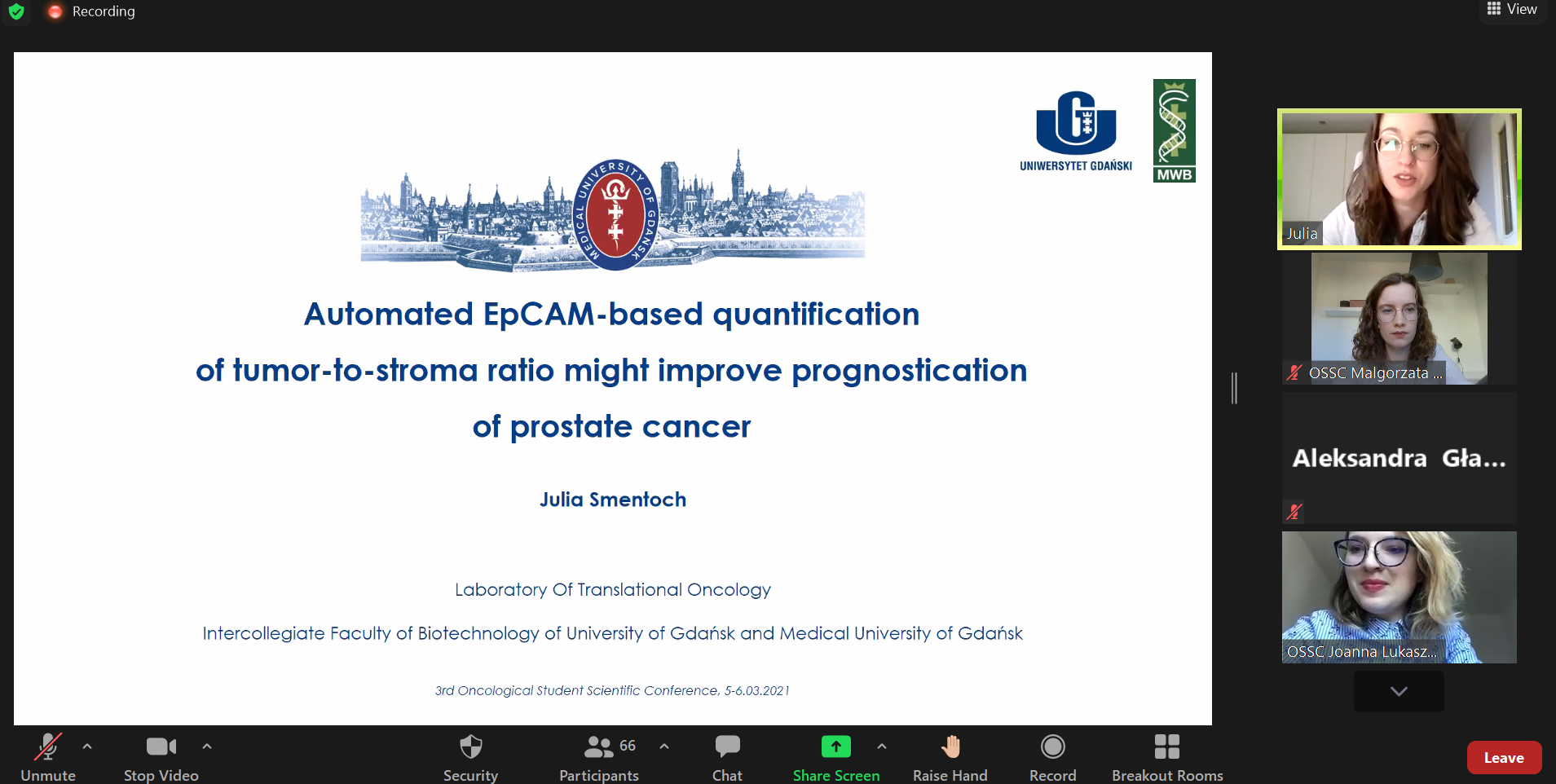 Recording

View

MEDICAL UNIVERSITY OF GDAŃSK

UNIWERSYTET GDAŃSKI

MWB

Automated EpCAM-based quantification of tumor-to-stroma ratio might improve prognostication of prostate cancer

Julia Smentoch

Laboratory Of Translational Oncology

Intercollegiate Faculty of Biotechnology of University of Gdańsk and Medical University of Gdańsk

3rd Oncological Student Scientific Conference, 5-6.03.2021

Julia

OSSC Malgorzata ...

Aleksandra Gła...

OSSC Joanna Lukasz...

Unmute

Stop Video

Security

66

Participants

Chat

Share Screen

Raise Hand

Record

Breakout Rooms

Leave